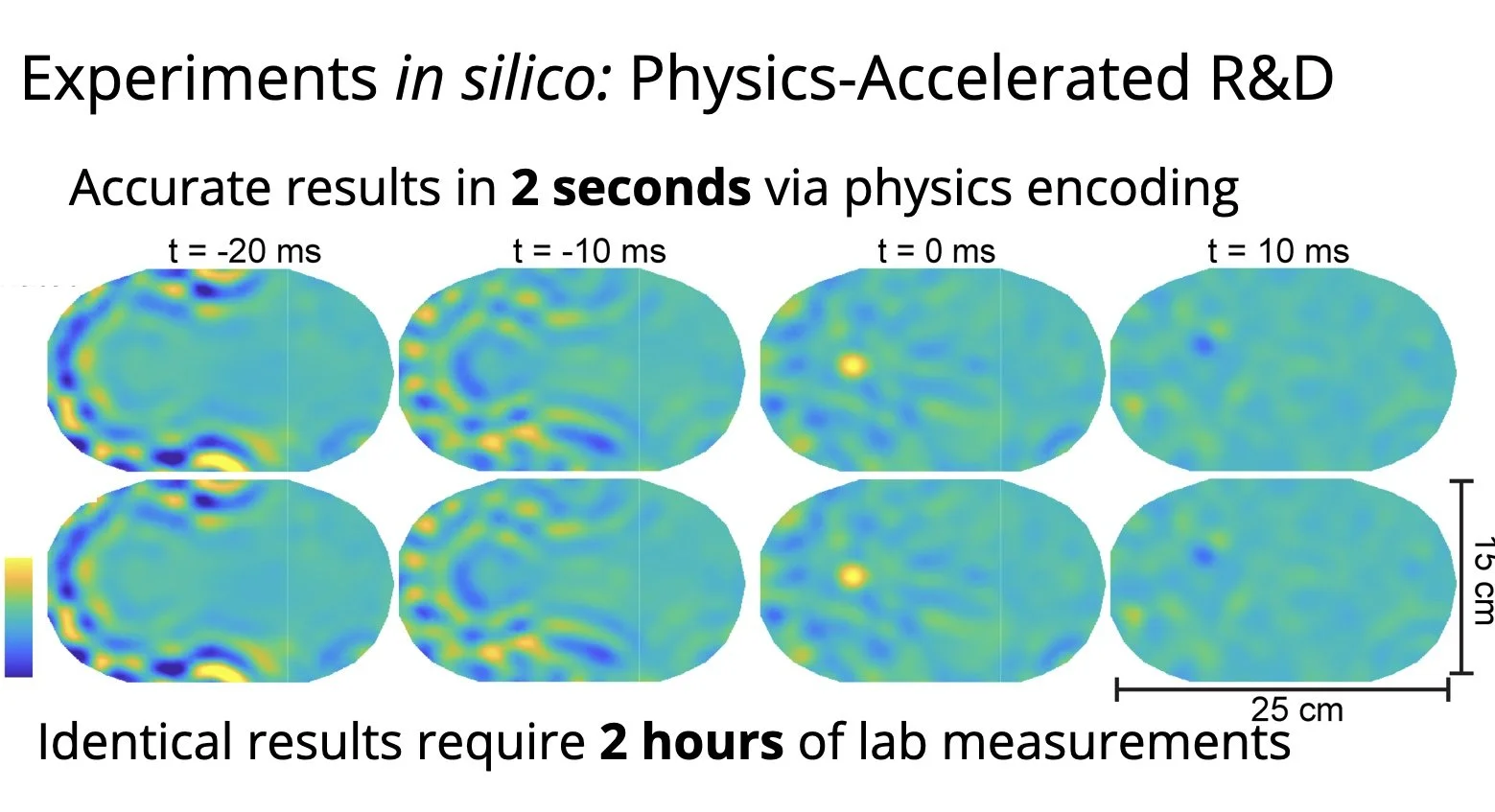 Experiments in silico: Physics-Accelerated R&D

Accurate results in 2 seconds via physics encoding

t = -20 ms t = -10 ms t = 0 ms t = 10 ms

15 cm

25 cm

Identical results require 2 hours of lab measurements